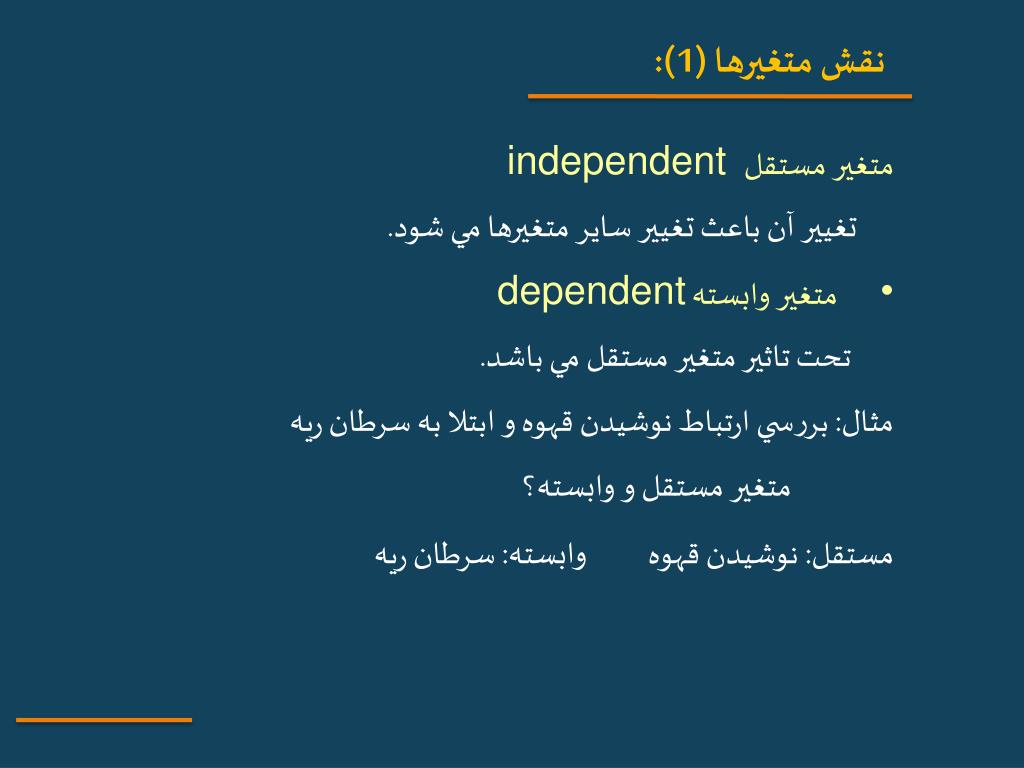 نقش متغيرها (1):

متغير مستقل independent

تغيير آن باعث تغيير ساير متغيرها مي شود.

• متغير وابسته dependent

تحت تاثير متغير مستقل مي باشد.

مثال: بررسي ارتباط نوشيدن قهوه و ابتلا به سرطان ريه

متغير مستقل و وابسته؟

مستقل: نوشيدن قهوه وابسته: سرطان ريه